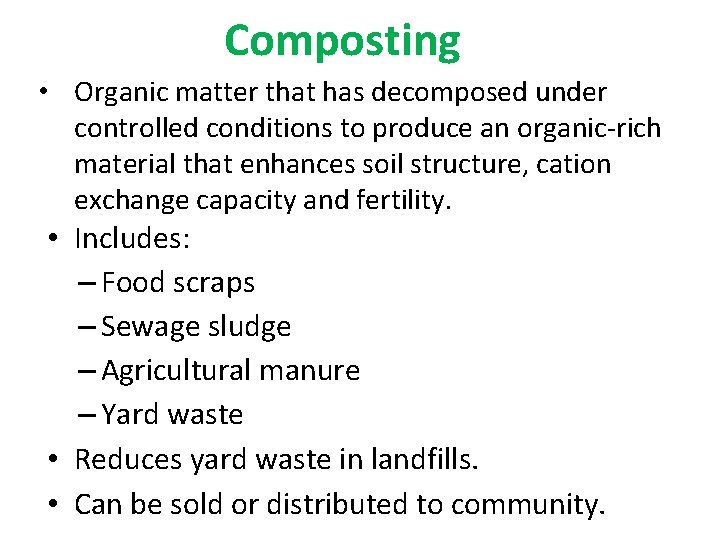 Composting

• Organic matter that has decomposed under controlled conditions to produce an organic-rich material that enhances soil structure, cation exchange capacity and fertility.
• Includes:
– Food scraps
– Sewage sludge
– Agricultural manure
– Yard waste
• Reduces yard waste in landfills.
• Can be sold or distributed to community.